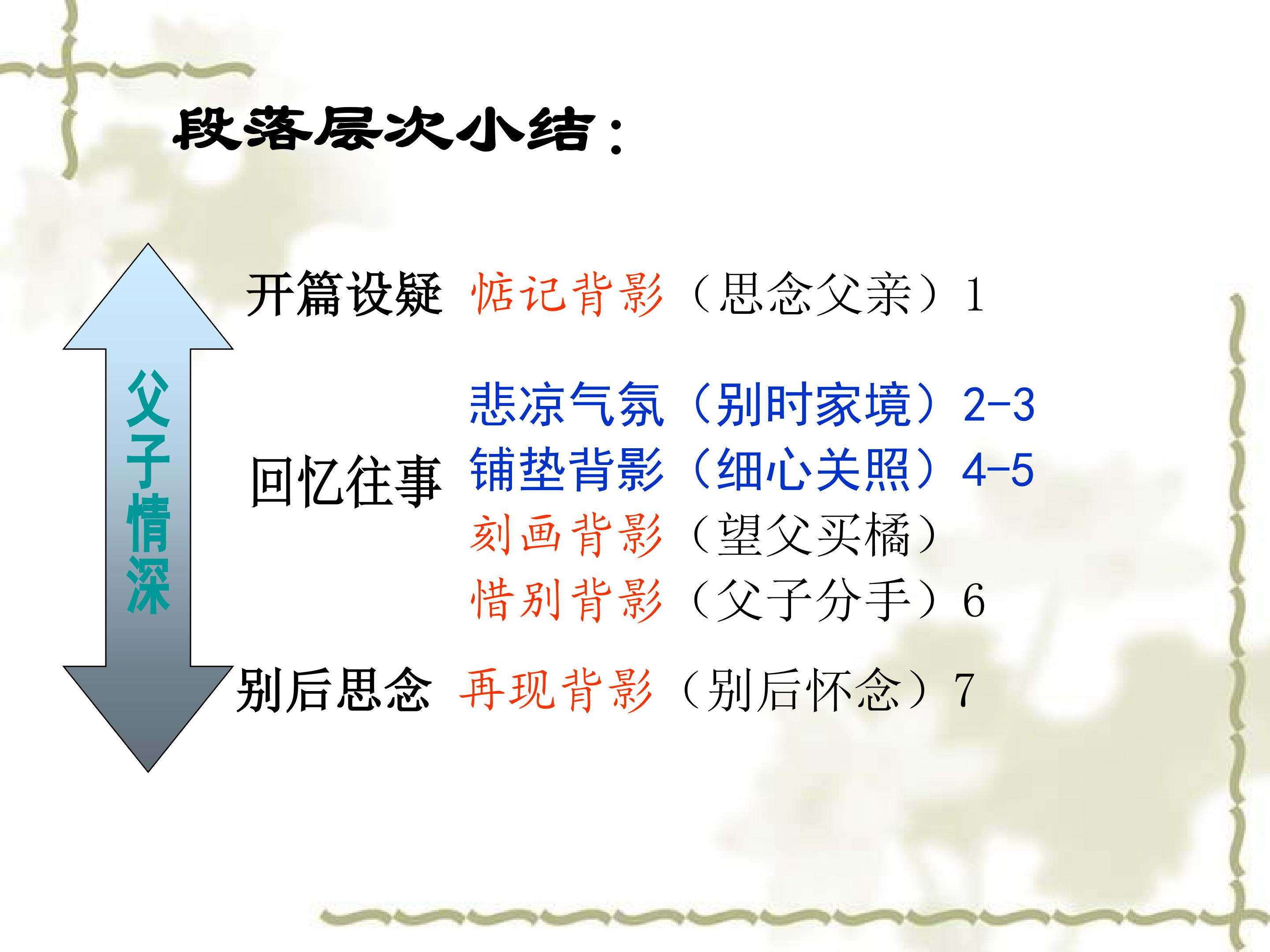 段落层次小结：

父子情深

开篇设疑 惦记背影（思念父亲）1

回忆往事
悲凉气氛（别时家境）2-3
铺垫背影（细心关照）4-5
刻画背影（望父买橘）
惜别背影（父子分手）6

别后思念 再现背影（别后怀念）7